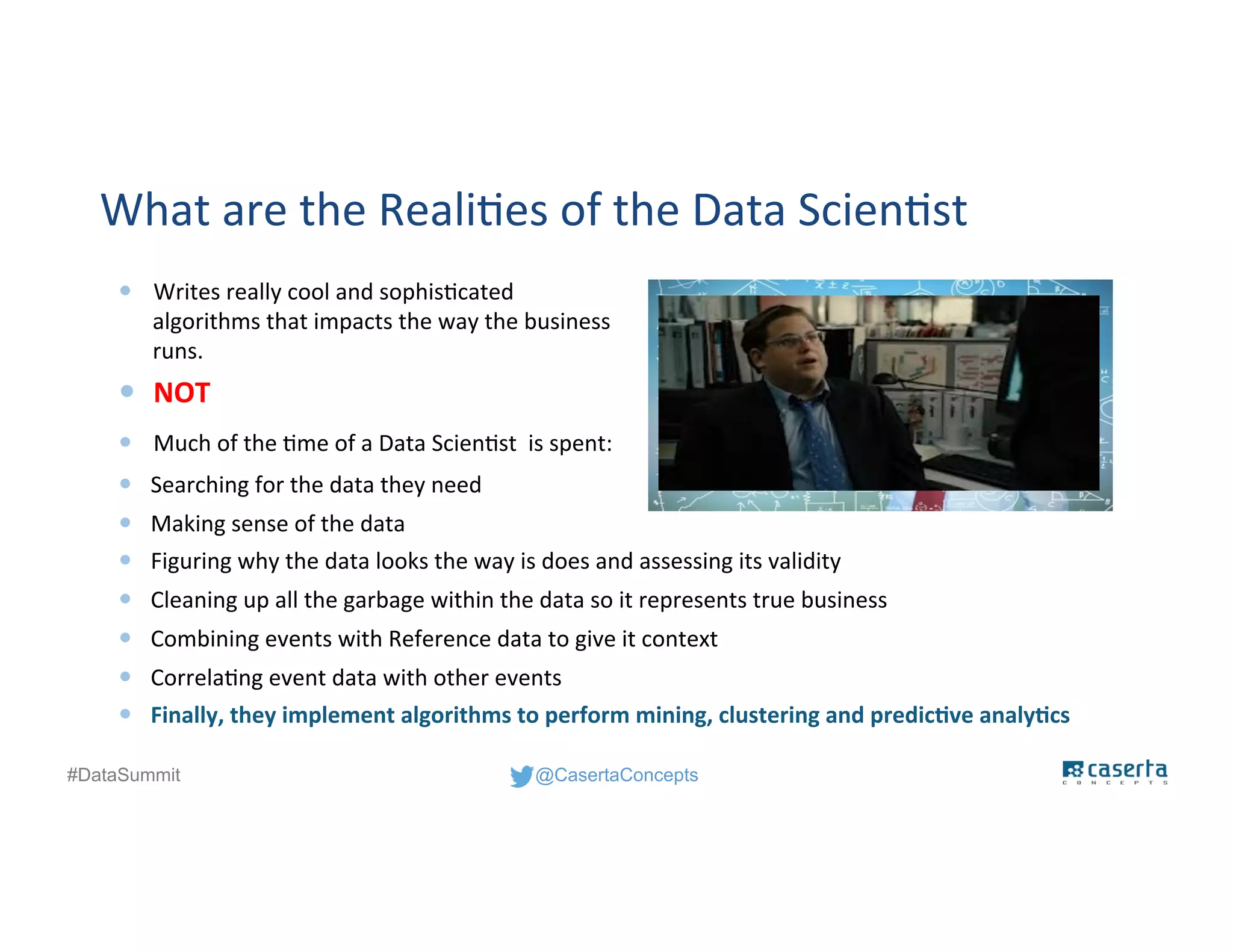 What are the Realities of the Data Scientist

- Writes really cool and sophisticated algorithms that impacts the way the business runs.
- NOT
- Much of the time of a Data Scientist is spent:
- Searching for the data they need
- Making sense of the data
- Figuring why the data looks the way is does and assessing its validity
- Cleaning up all the garbage within the data so it represents true business
- Combining events with Reference data to give it context
- Correlating event data with other events
- Finally, they implement algorithms to perform mining, clustering and predictive analytics

#DataSummit

@CasertaConcepts

caserta CONCEPTS